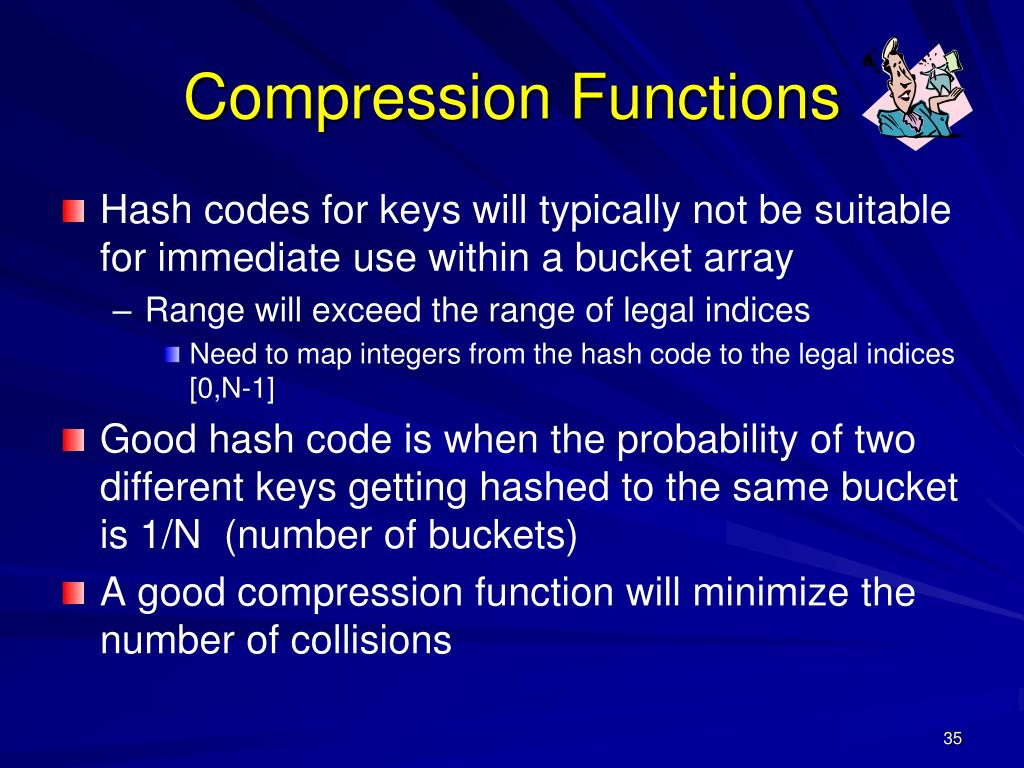 Compression Functions

Hash codes for keys will typically not be suitable for immediate use within a bucket array

– Range will exceed the range of legal indices

Need to map integers from the hash code to the legal indices [0,N-1]

Good hash code is when the probability of two different keys getting hashed to the same bucket is 1/N (number of buckets)

A good compression function will minimize the number of collisions

35